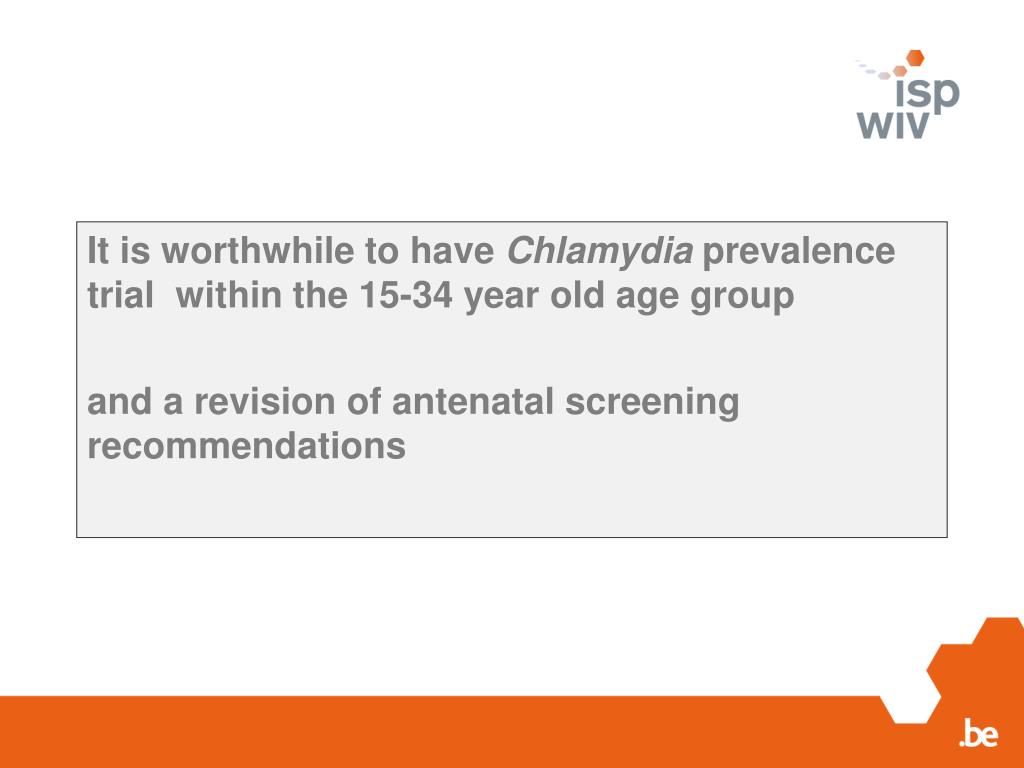 isp
wiv

It is worthwhile to have Chlamydia prevalence trial within the 15-34 year old age group

and a revision of antenatal screening recommendations

.be